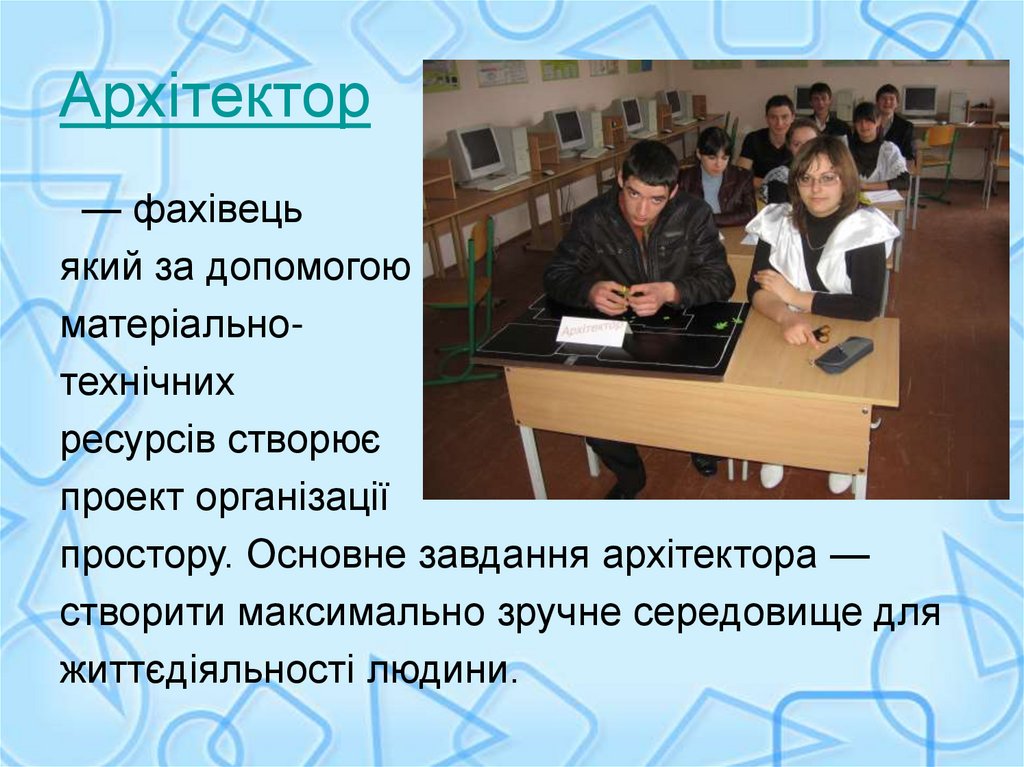 Архітектор

— фахівець який за допомогою матеріально-технічних ресурсів створює проект організації простору. Основне завдання архітектора — створити максимально зручне середовище для життєдіяльності людини.

Архітектор